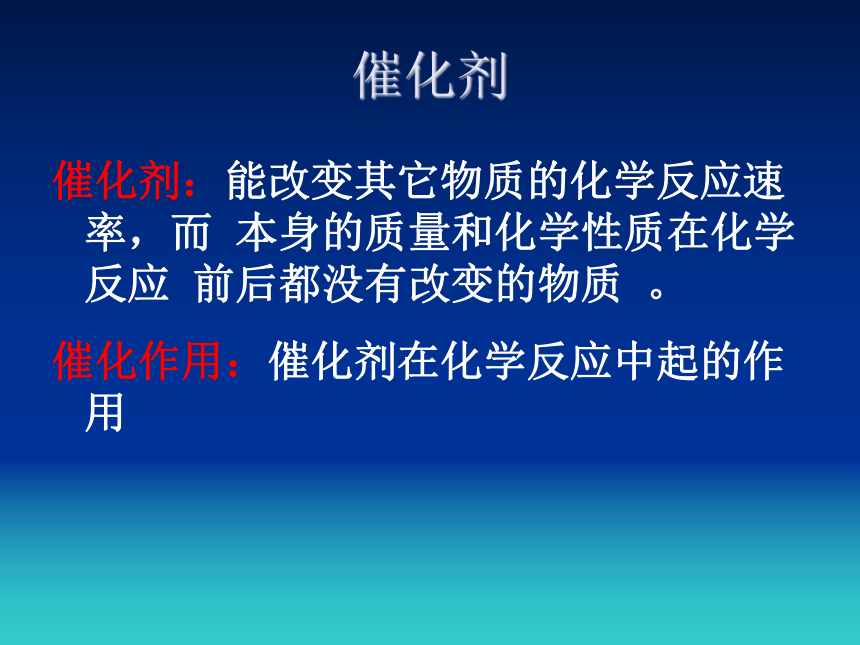 催化剂

催化剂：能改变其它物质的化学反应速率，而 本身的质量和化学性质在化学反应 前后都没有改变的物质 。

催化作用：催化剂在化学反应中起的作用